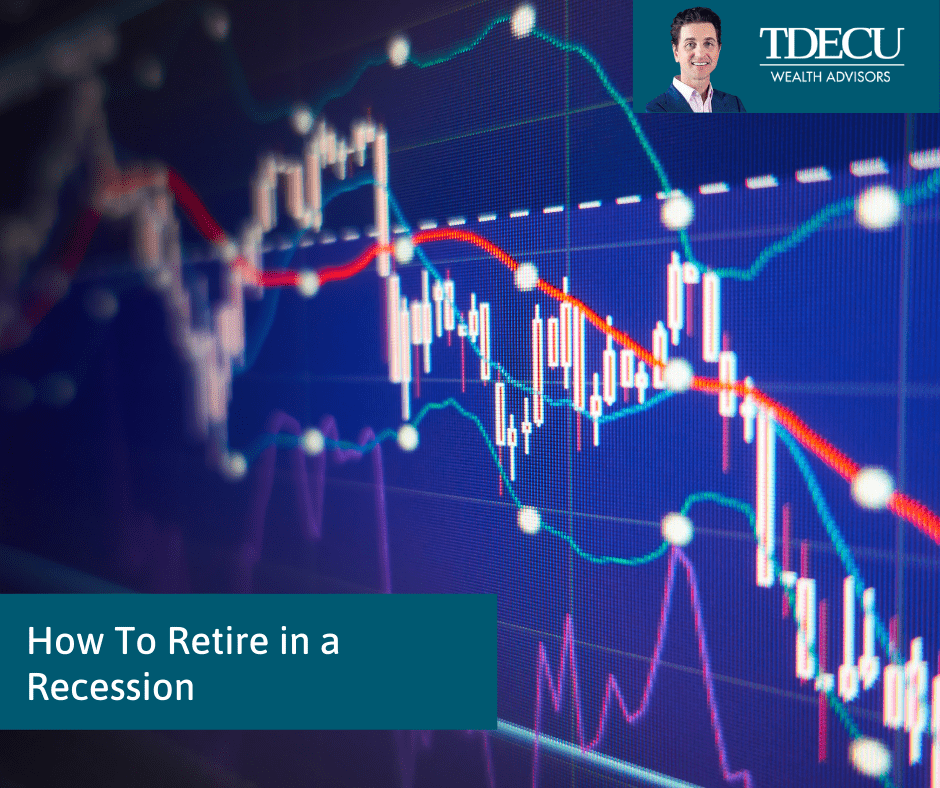 TDECU
WEALTH ADVISORS

How To Retire in a Recession